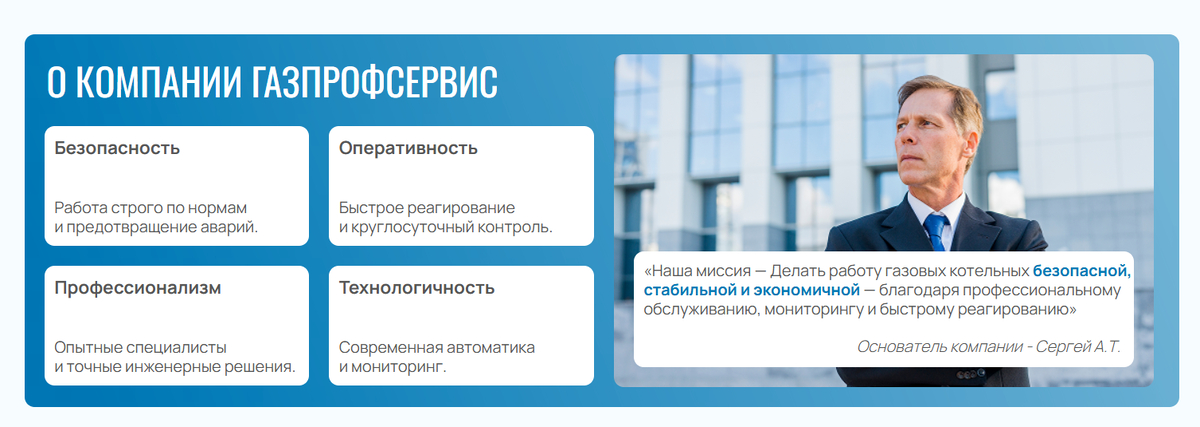 О КОМПАНИИ ГАЗПРОФСЕРВИС

Безопасность

Работа строго по нормам и предотвращение аварий.

Оперативность

Быстрое реагирование и круглосуточный контроль.

Профессионализм

Опытные специалисты и точные инженерные решения.

Технологичность

Современная автоматика и мониторинг.

«Наша миссия — Делать работу газовых котельных безопасной, стабильной и экономичной — благодаря профессиональному обслуживанию, мониторингу и быстрому реагированию»

Основатель компании - Сергей А.Т.